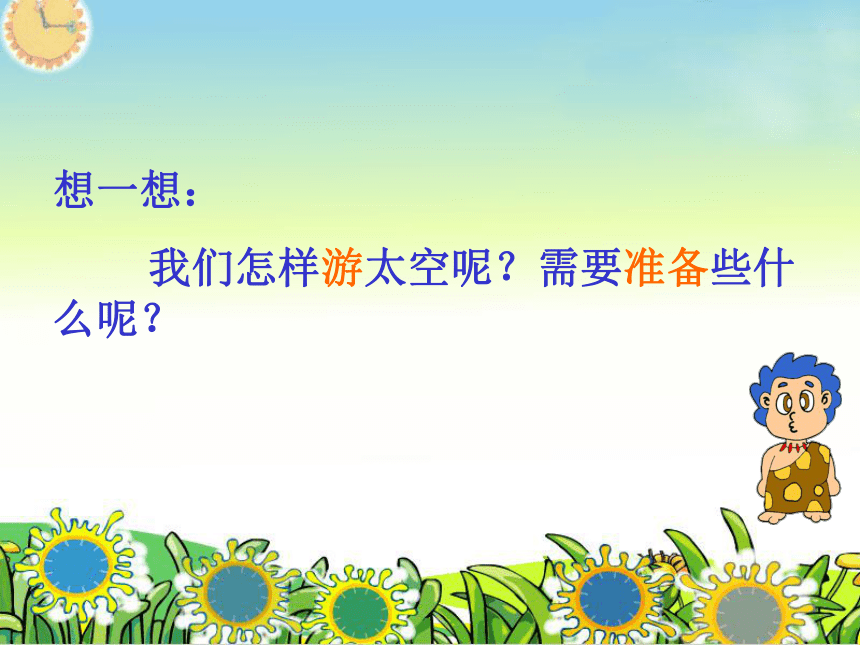 想一想：

我们怎样游太空呢？需要准备些什么呢？